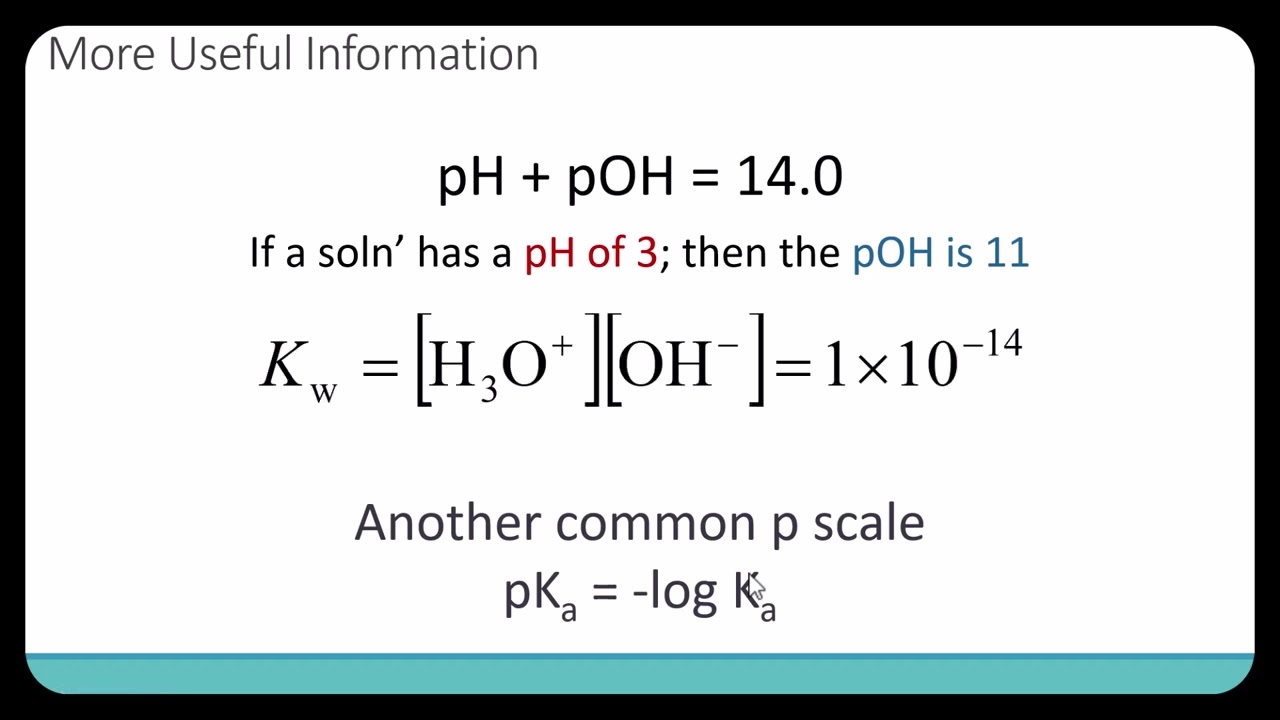 More Useful Information

pH + pOH = 14.0

If a soln' has a pH of 3; then the pOH is 11

$K_w = [H_3O^+][OH^-] = 1 \times 10^{-14}$

Another common p scale

$pK_a = -\log K_a$